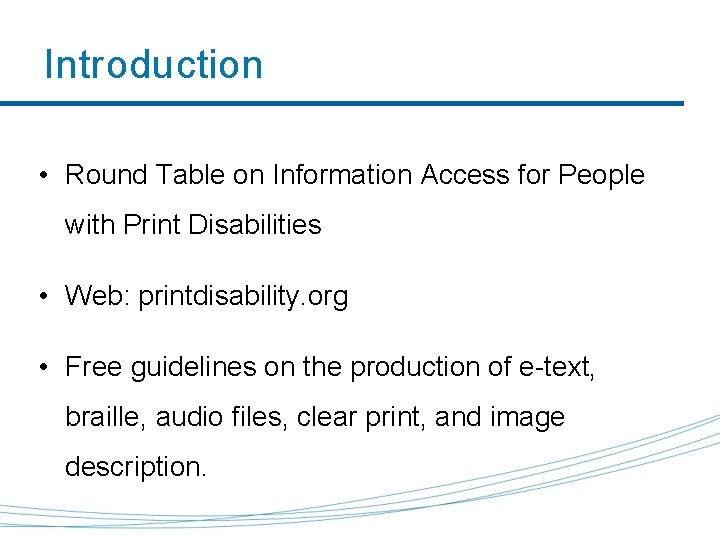 Introduction

• Round Table on Information Access for People with Print Disabilities

• Web: printdisability.org

• Free guidelines on the production of e-text, braille, audio files, clear print, and image description.